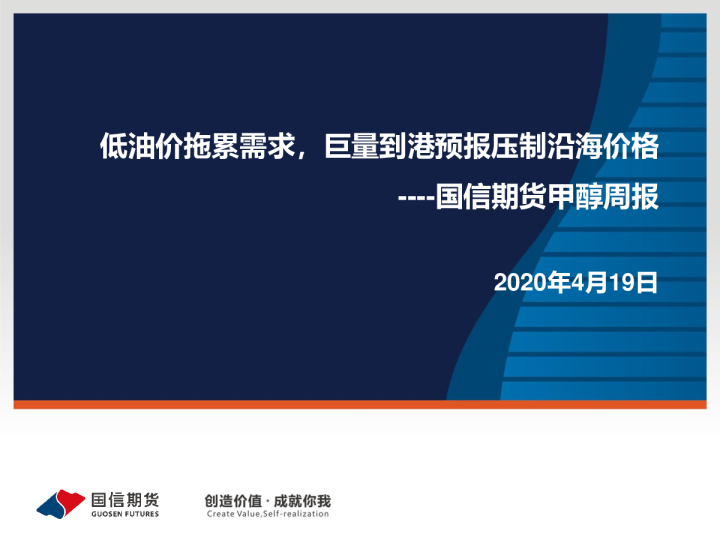 低油价拖累需求，巨量到港预报压制沿海价格

----国信期货甲醇周报

2020年4月19日

国信期货
GUOSEN FUTURES

创造价值 · 成就你我
Create Value,Self-realization